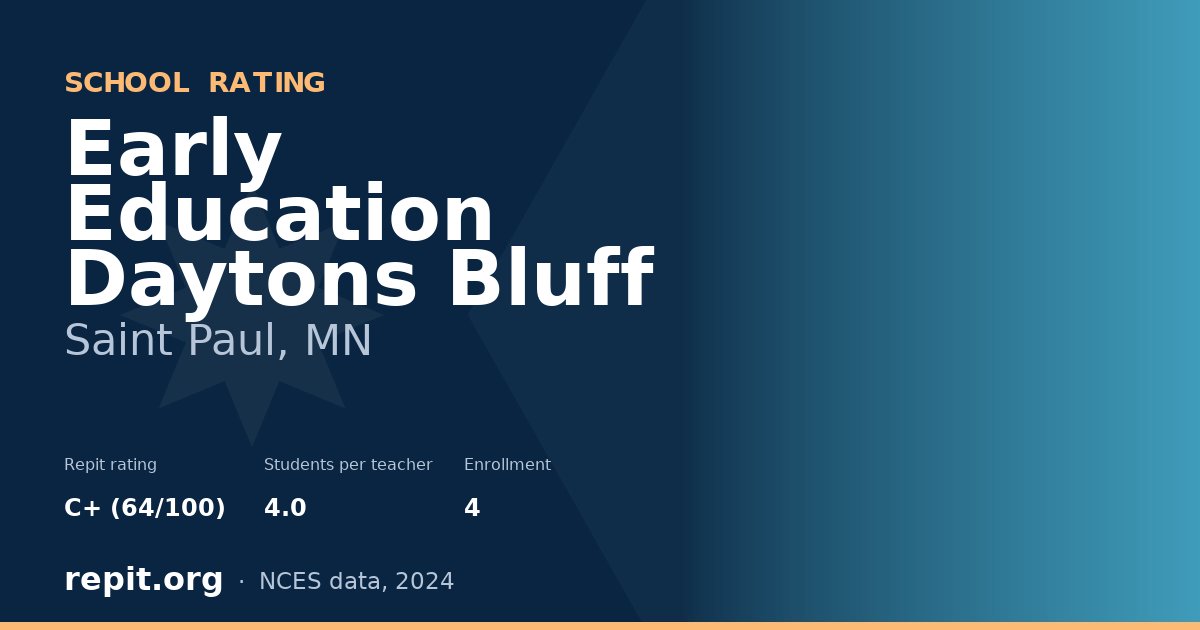 SCHOOL RATING

Early Education Daytons Bluff

Saint Paul, MN

Repit rating
C+ (64/100)

Students per teacher
4.0

Enrollment
4

repit.org · NCES data, 2024